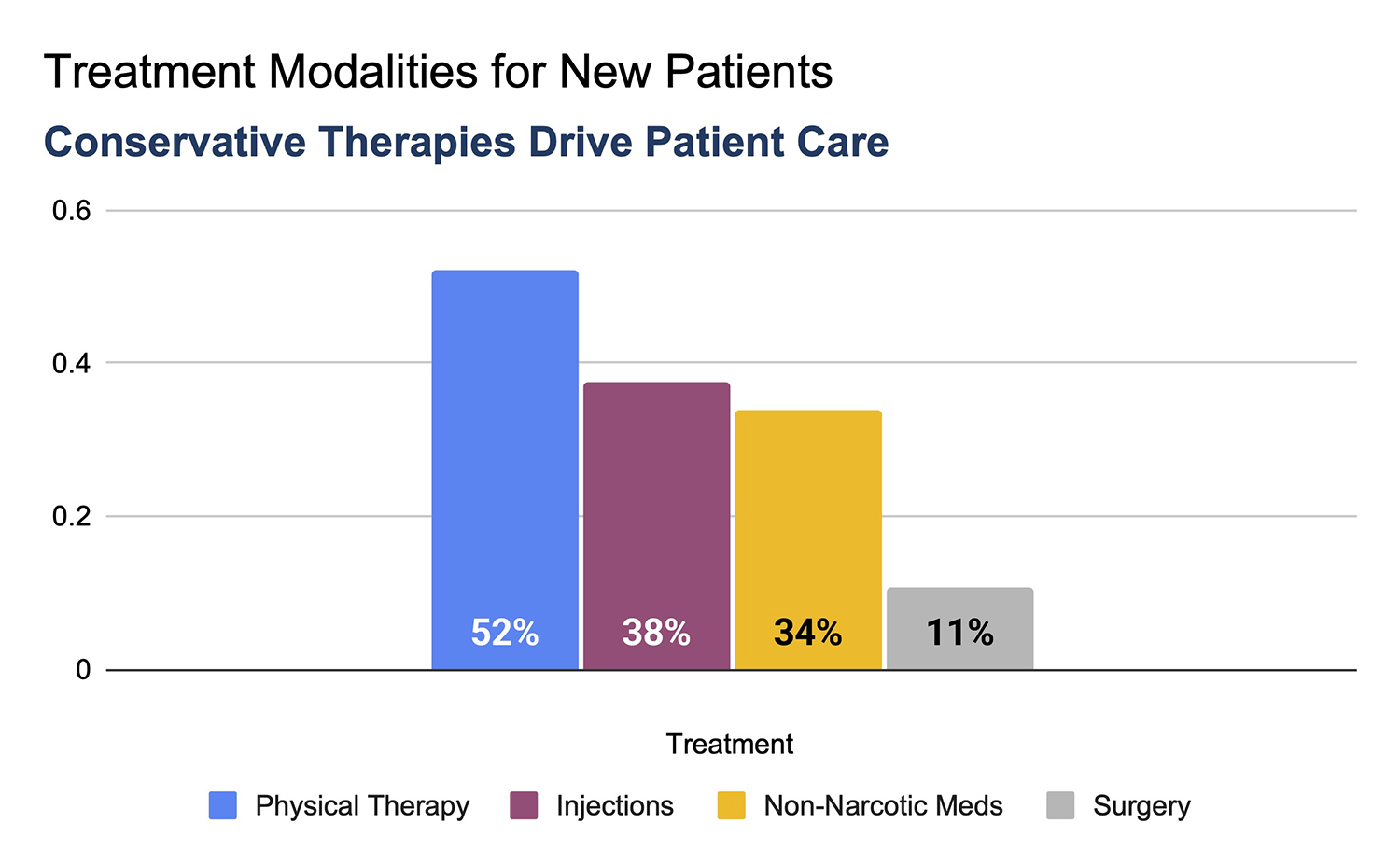 Treatment Modalities for New Patients

Conservative Therapies Drive Patient Care

0.6

0.4

0.2

0

52%

38%

34%

11%

Treatment

Physical Therapy
Injections
Non-Narcotic Meds
Surgery